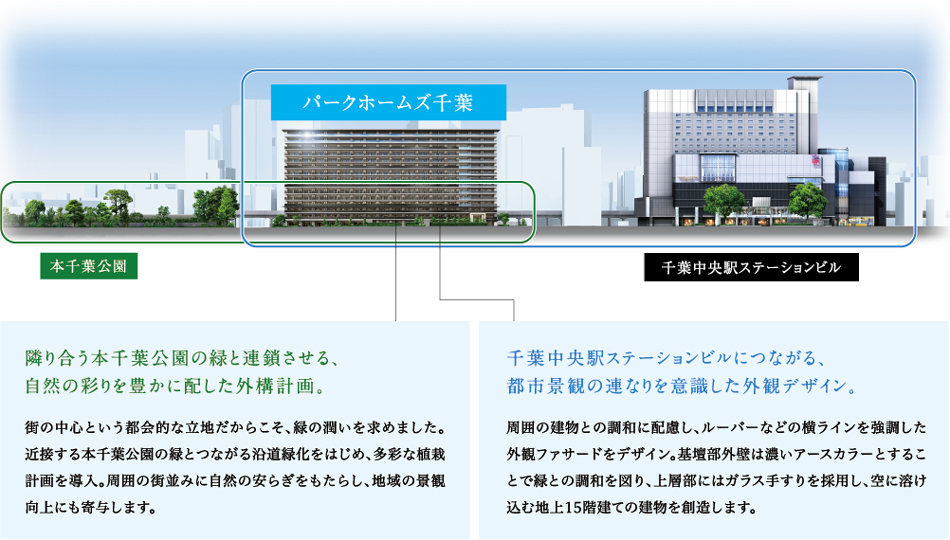 パークホームズ千葉

本千葉公園

千葉中央駅ステーションビル

隣り合う本千葉公園の緑と連鎖させる、自然の彩りを豊かに配した外構計画。

街の中心という都会的な立地だからこそ、緑の潤いを求めました。近接する本千葉公園の緑とつながる沿道緑化をはじめ、多彩な植栽計画を導入。周囲の街並みに自然の安らぎをもたらし、地域の景観向上にも寄与します。

千葉中央駅ステーションビルにつながる、都市景観の連なりを意識した外観デザイン。

周囲の建物との調和に配慮し、ルーバーなどの横ラインを強調した外観ファサードをデザイン。基壇部外壁は濃いアースカラーとすることで緑との調和を図り、上層部にはガラス手すりを採用し、空に溶け込む地上15階建ての建物を創造します。